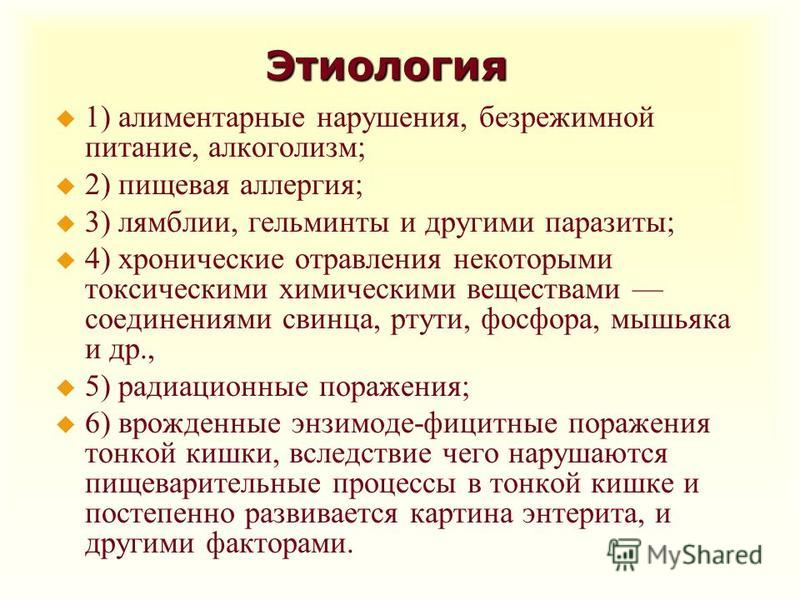 Этиология

1) алиментарные нарушения, безрежимной питание, алкоголизм;

2) пищевая аллергия;

3) лямблии, гельминты и другими паразиты;

4) хронические отравления некоторыми токсическими химическими веществами — соединениями свинца, ртути, фосфора, мышьяка и др.,

5) радиационные поражения;

6) врожденные энзимоде-фицитные поражения тонкой кишки, вследствие чего нарушаются пищеварительные процессы в тонкой кишке и постепенно развивается картина энтерита, и другими факторами.

MyShared